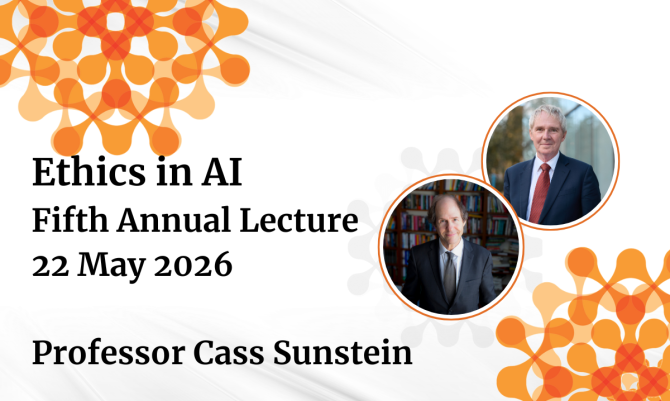 Ethics in AI
Fifth Annual Lecture
22 May 2026

Professor Cass Sunstein